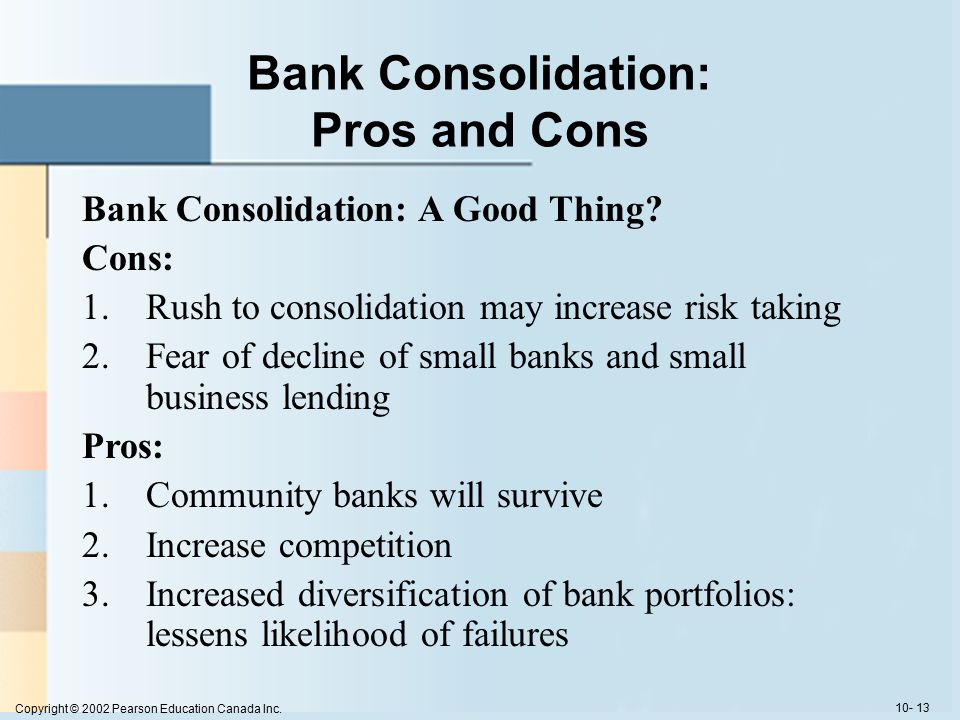 Bank Consolidation: Pros and Cons

Bank Consolidation: A Good Thing?

Cons:

1. Rush to consolidation may increase risk taking
2. Fear of decline of small banks and small business lending

Pros:

1. Community banks will survive
2. Increase competition
3. Increased diversification of bank portfolios: lessens likelihood of failures

Copyright © 2002 Pearson Education Canada Inc.

10- 13